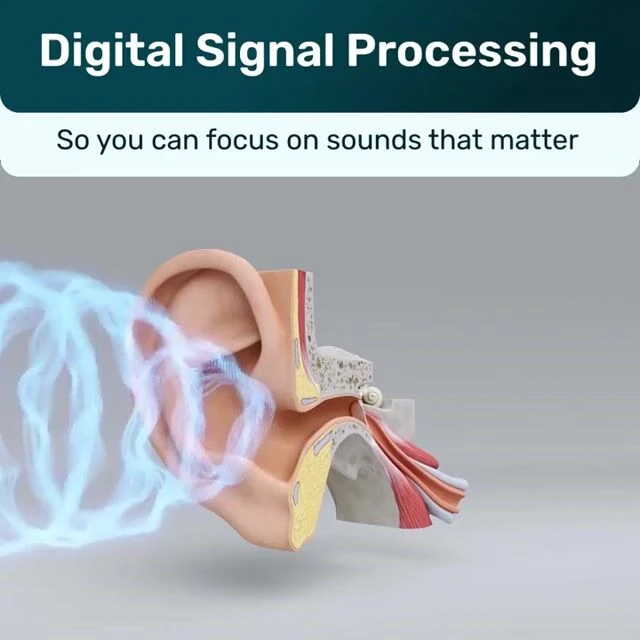 Digital Signal Processing

So you can focus on sounds that matter